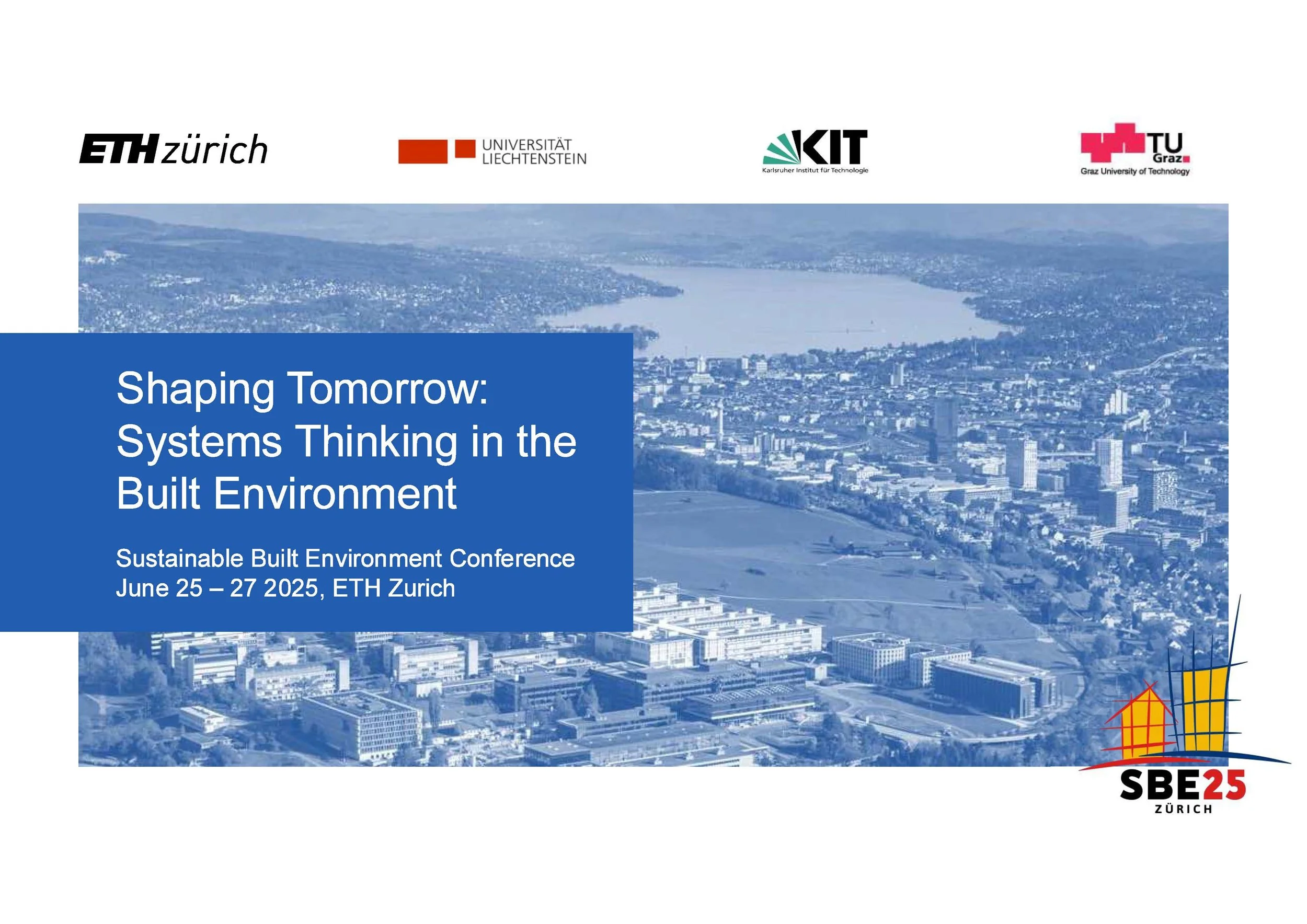 ETH zürich

UNIVERSITÄT LIECHTENSTEIN

KIT
Karlsruher Institut für Technologie

TU Graz
Graz University of Technology

Shaping Tomorrow: Systems Thinking in the Built Environment

Sustainable Built Environment Conference
June 25 – 27 2025, ETH Zurich

SBE25
ZÜRICH